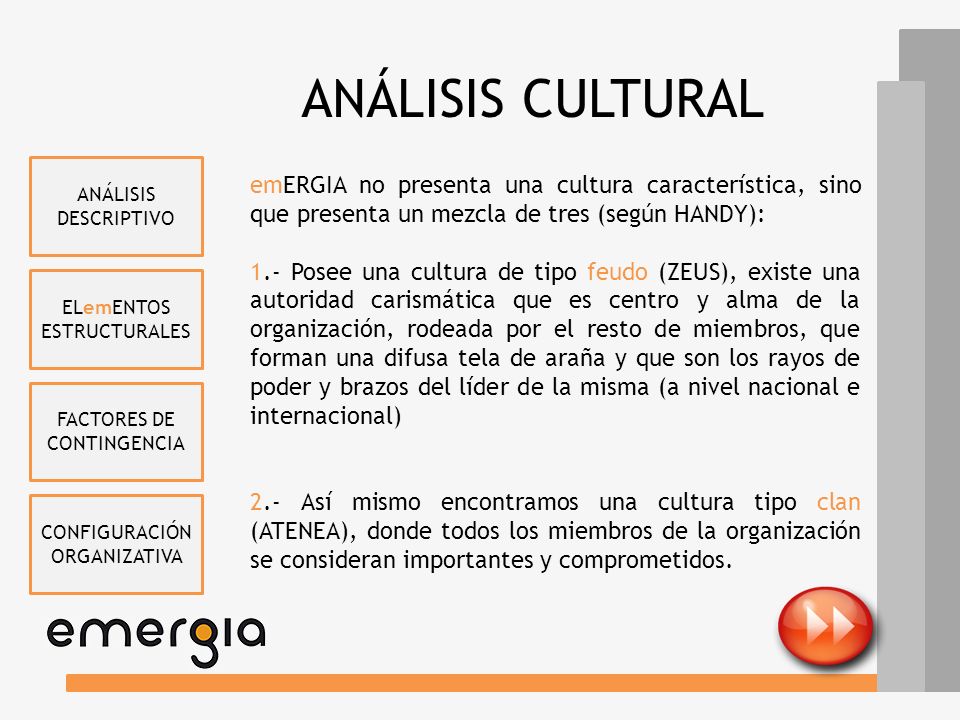 ANÁLISIS CULTURAL

ANÁLISIS DESCRIPTIVO

ELemENTOS ESTRUCTURALES

FACTORES DE CONTINGENCIA

CONFIGURACIÓN ORGANIZATIVA

emERGIA no presenta una cultura característica, sino que presenta un mezcla de tres (según HANDY):

1.- Posee una cultura de tipo feudo (ZEUS), existe una autoridad carismática que es centro y alma de la organización, rodeada por el resto de miembros, que forman una difusa tela de araña y que son los rayos de poder y brazos del líder de la misma (a nivel nacional e internacional)

2.- Así mismo encontramos una cultura tipo clan (ATENEA), donde todos los miembros de la organización se consideran importantes y comprometidos.

emergia